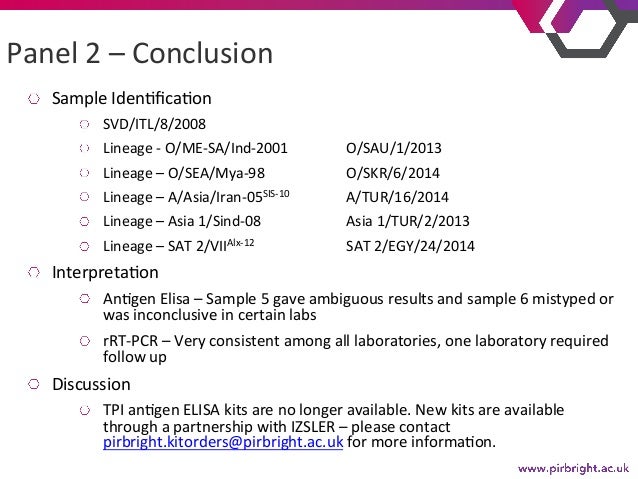 Panel 2 – Conclusion

Sample Identification

SVD/ITL/8/2008

Lineage - O/ME-SA/Ind-2001 O/SAU/1/2013

Lineage – O/SEA/Mya-98 O/SKR/6/2014

Lineage – A/Asia/Iran-05$^{SIS-10}$ A/TUR/16/2014

Lineage – Asia 1/Sind-08 Asia 1/TUR/2/2013

Lineage – SAT 2/VII$^{Alx-12}$ SAT 2/EGY/24/2014

Interpretation

Antigen Elisa – Sample 5 gave ambiguous results and sample 6 mistyped or was inconclusive in certain labs

rRT-PCR – Very consistent among all laboratories, one laboratory required follow up

Discussion

TPI antigen ELISA kits are no longer available. New kits are available through a partnership with IZSLER – please contact pirbright.kitorders@pirbright.ac.uk for more information.

www.pirbright.ac.uk